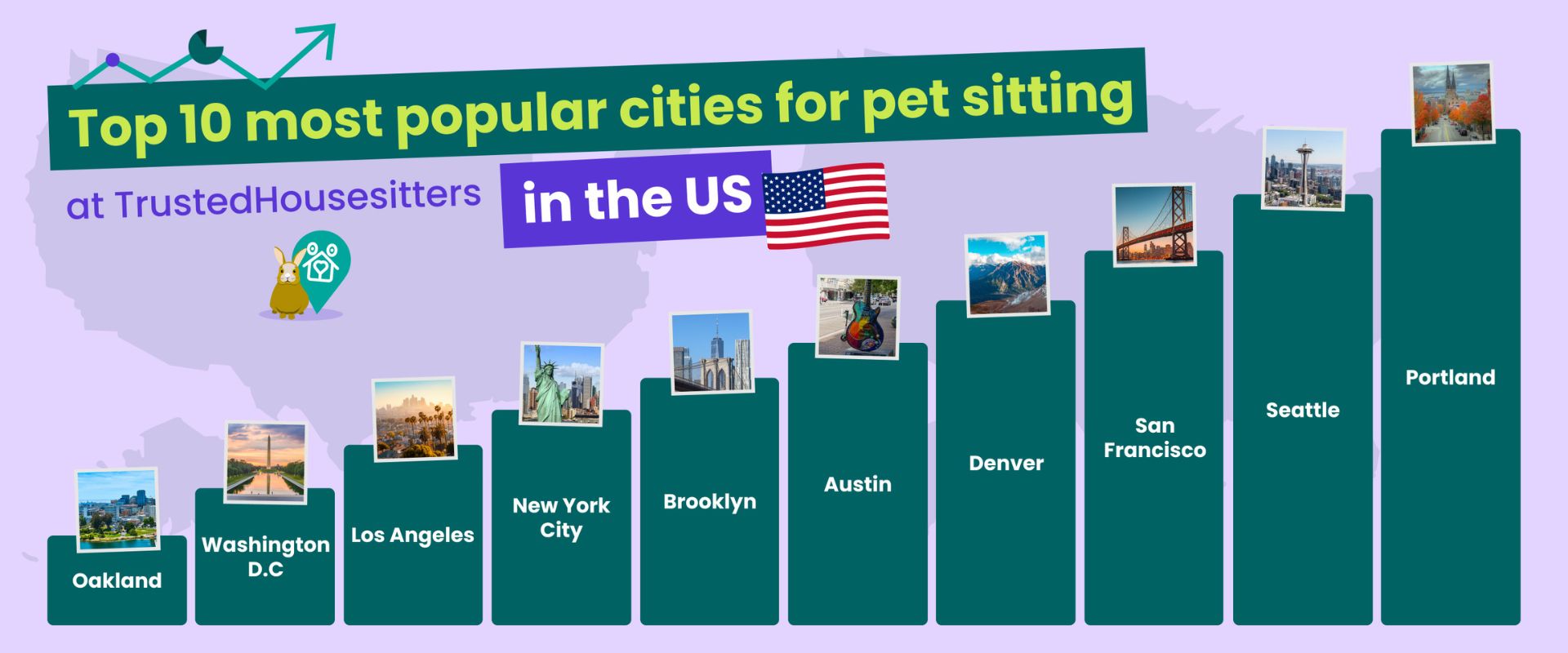 Top 10 most popular cities for pet sitting

at TrustedHousesitters

in the US

Oakland

Washington D.C

Los Angeles

New York City

Brooklyn

Austin

Denver

San Francisco

Seattle

Portland